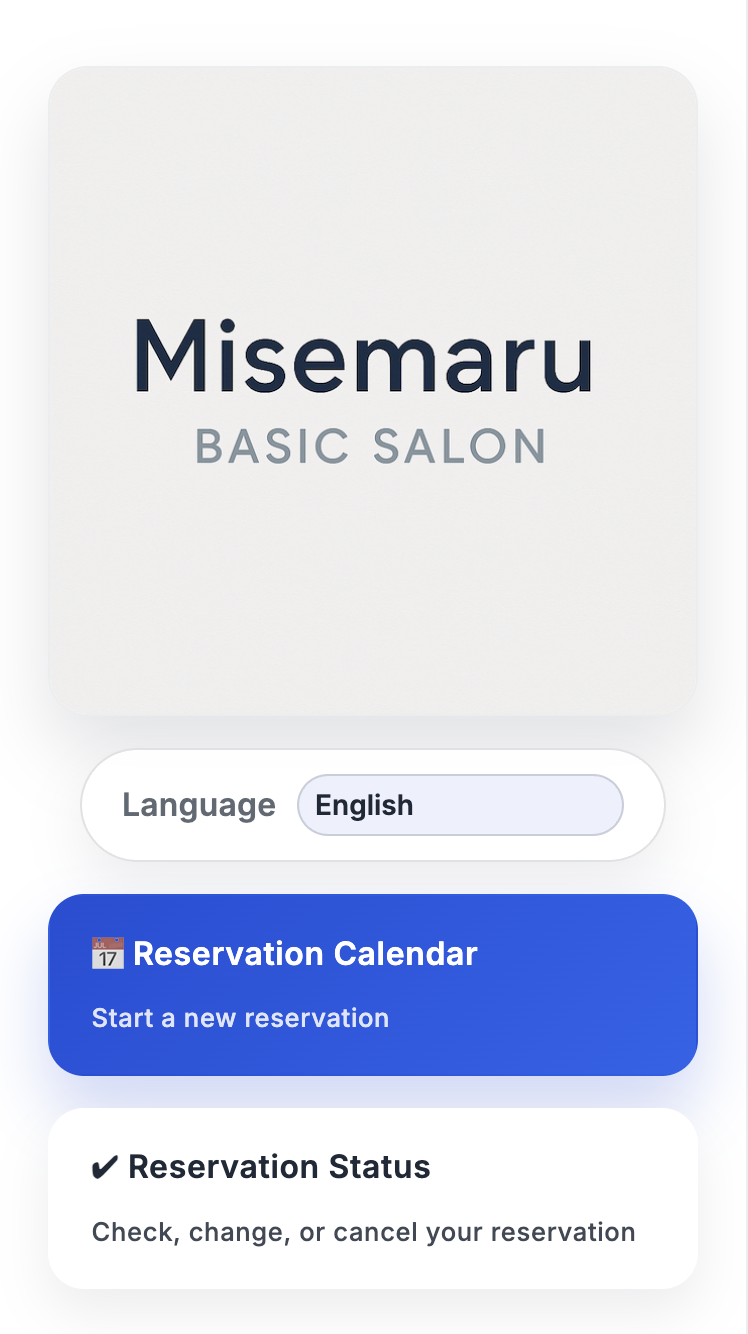 Misemaru
BASIC SALON

Language English

📅 Reservation Calendar
Start a new reservation

✔ Reservation Status
Check, change, or cancel your reservation